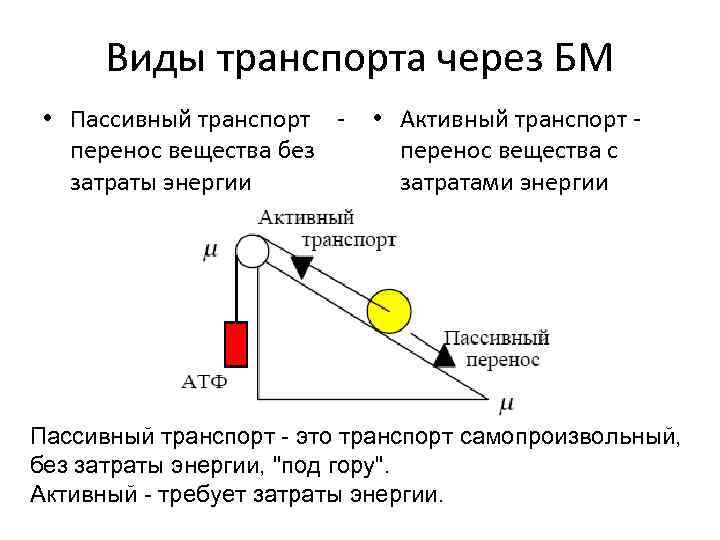 Виды транспорта через БМ

• Пассивный транспорт - перенос вещества без затраты энергии

• Активный транспорт - перенос вещества с затратами энергии

Активный транспорт

$\mu$

АТФ

Пассивный перенос

$\mu$

Пассивный транспорт - это транспорт самопроизвольный, без затраты энергии, "под гору".
Активный - требует затраты энергии.